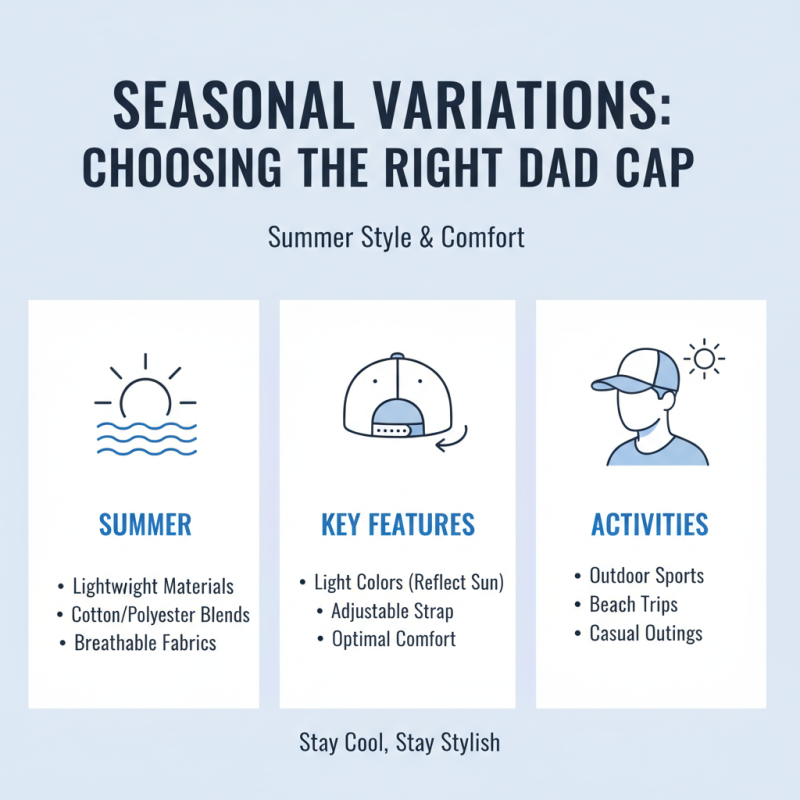 SEASONAL VARIATIONS: CHOOSING THE RIGHT DAD CAP

Summer Style & Comfort

SUMMER

• Lightwight Materials
• Cotton/Polyester Blends
• Breathable Fabrics

KEY FEATURES

• Light Colors (Reflect Sun)
• Adjustable Strap
• Optimal Comfort

ACTIVITIES

• Outdoor Sports
• Beach Trips
• Casual Outings

Stay Cool, Stay Stylish